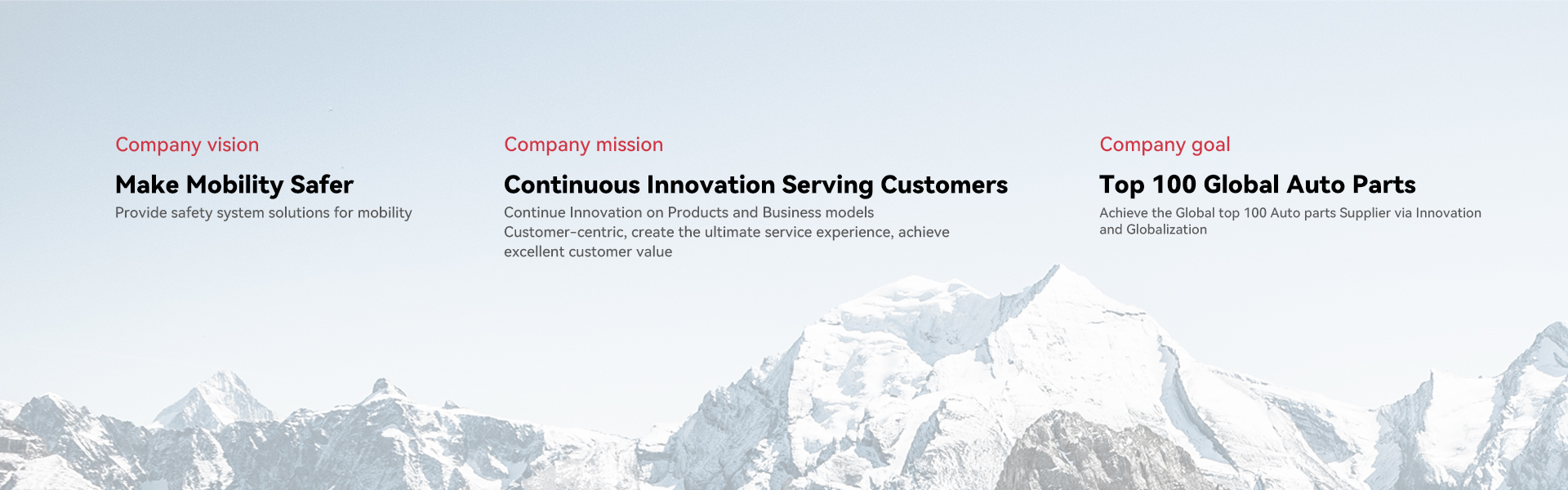 Company vision

Make Mobility Safer

Provide safety system solutions for mobility

Company mission

Continuous Innovation Serving Customers

Continue Innovation on Products and Business models
Customer-centric, create the ultimate service experience, achieve excellent customer value

Company goal

Top 100 Global Auto Parts

Achieve the Global top 100 Auto parts Supplier via Innovation and Globalization